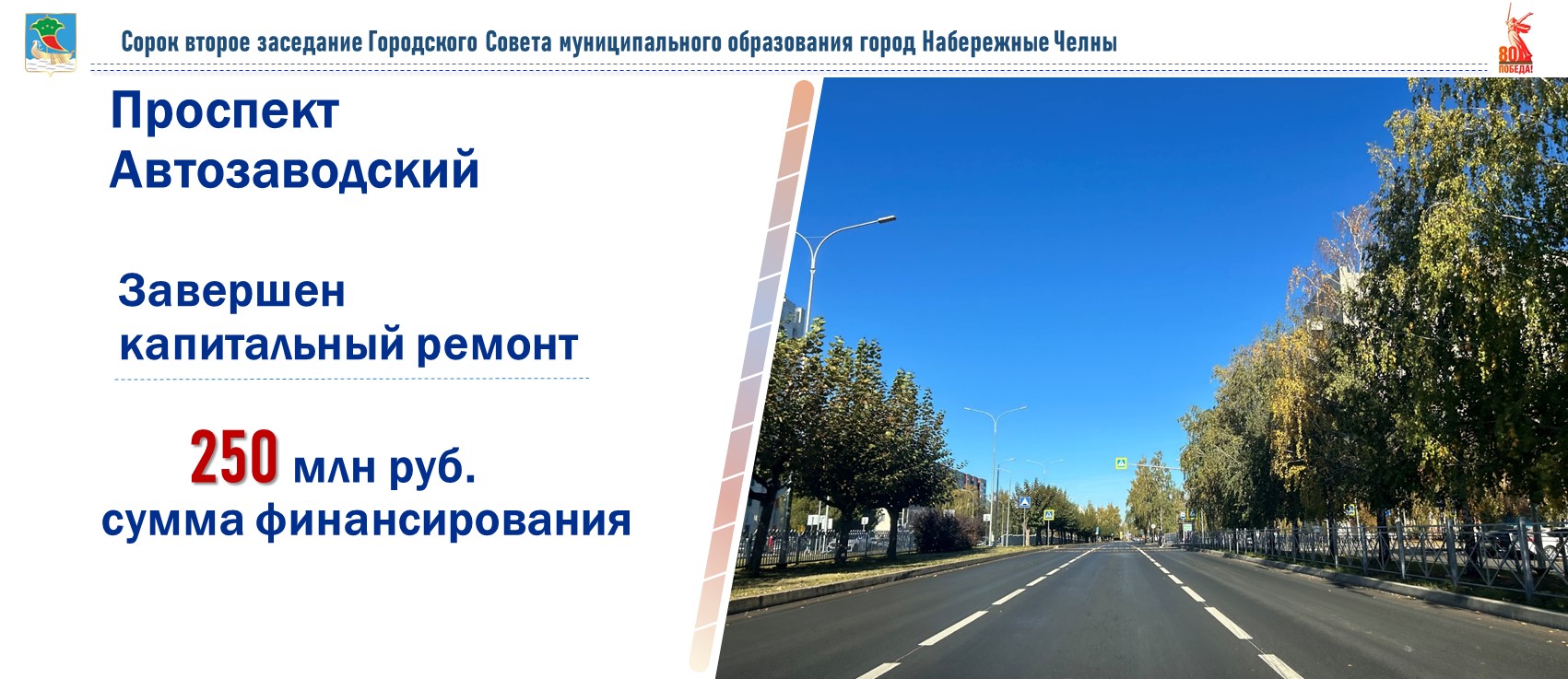 Сорок второе заседание Городского Совета муниципального образования город Набережные Челны

80 ПОБЕДА!

Проспект Автозаводский

Завершен капитальный ремонт

250 млн руб. сумма финансирования